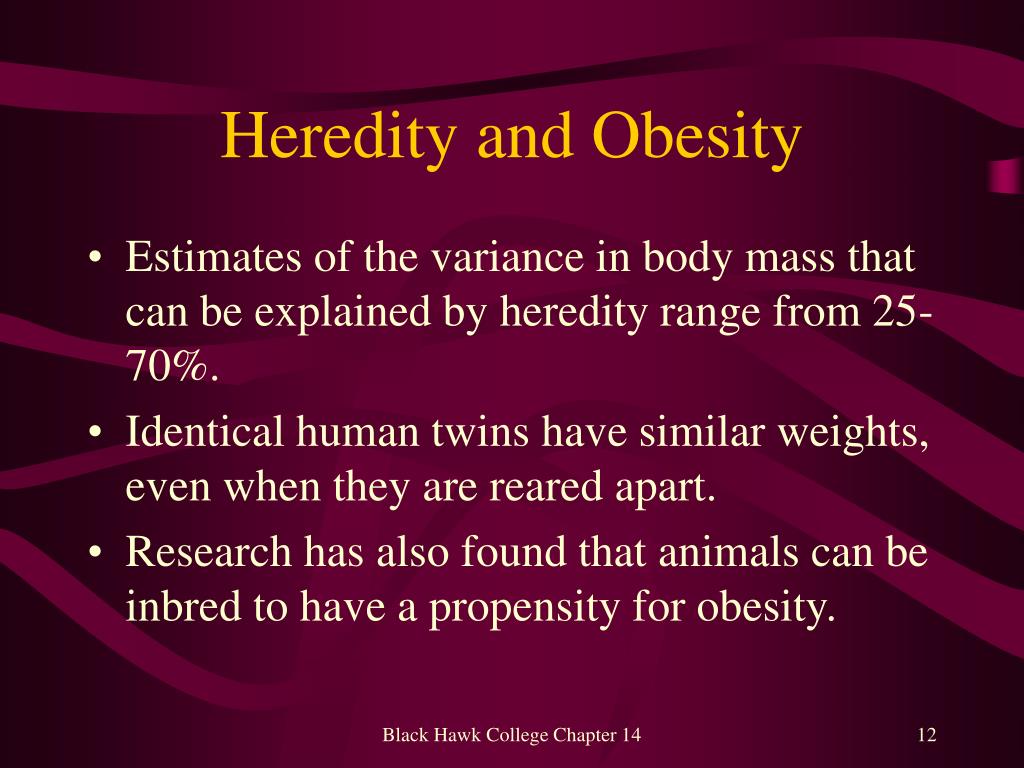 Heredity and Obesity

• Estimates of the variance in body mass that can be explained by heredity range from 25-70%.
• Identical human twins have similar weights, even when they are reared apart.
• Research has also found that animals can be inbred to have a propensity for obesity.

Black Hawk College Chapter 14

12